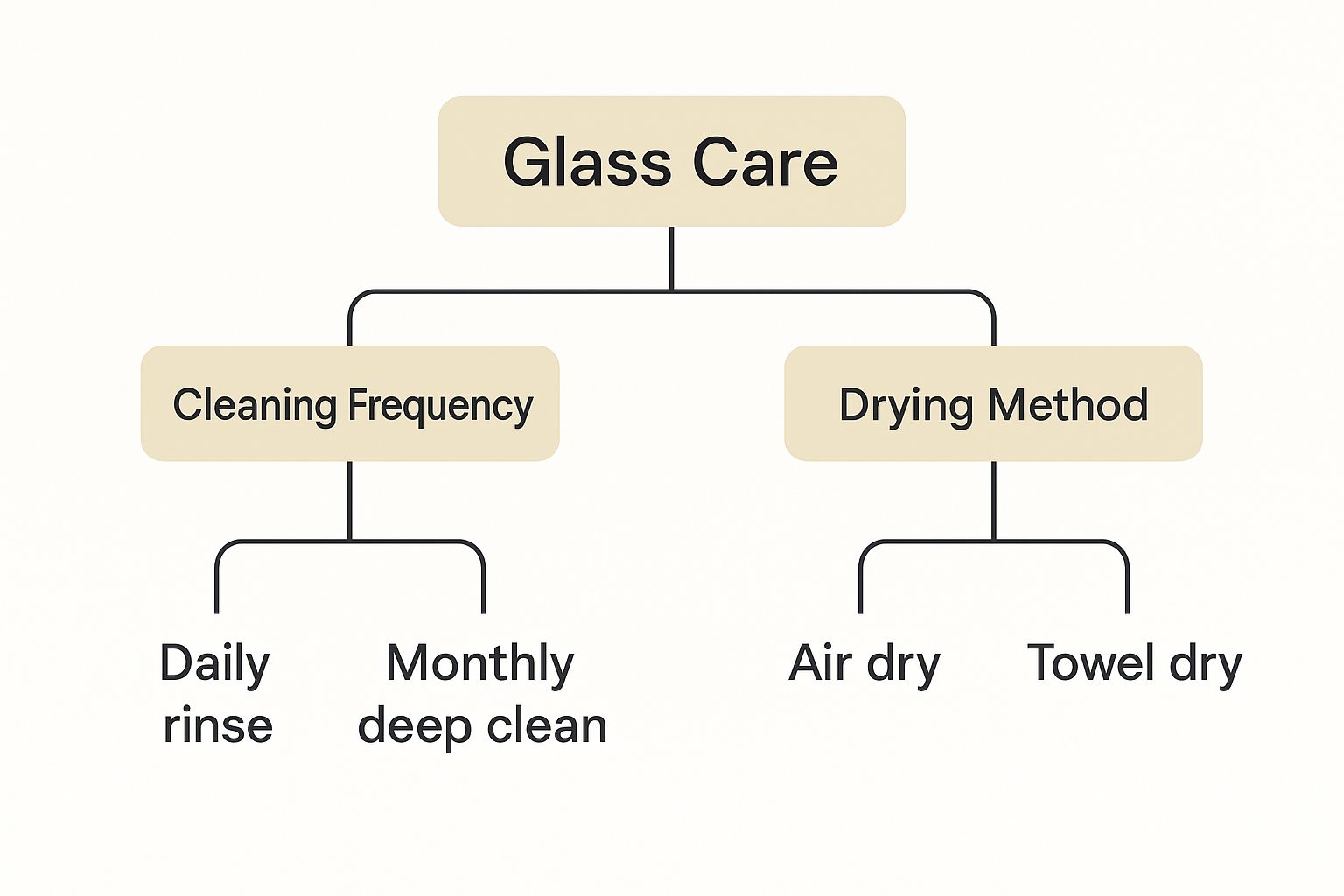 Glass Care

Cleaning Frequency

Drying Method

Daily rinse

Monthly deep clean

Air dry

Towel dry